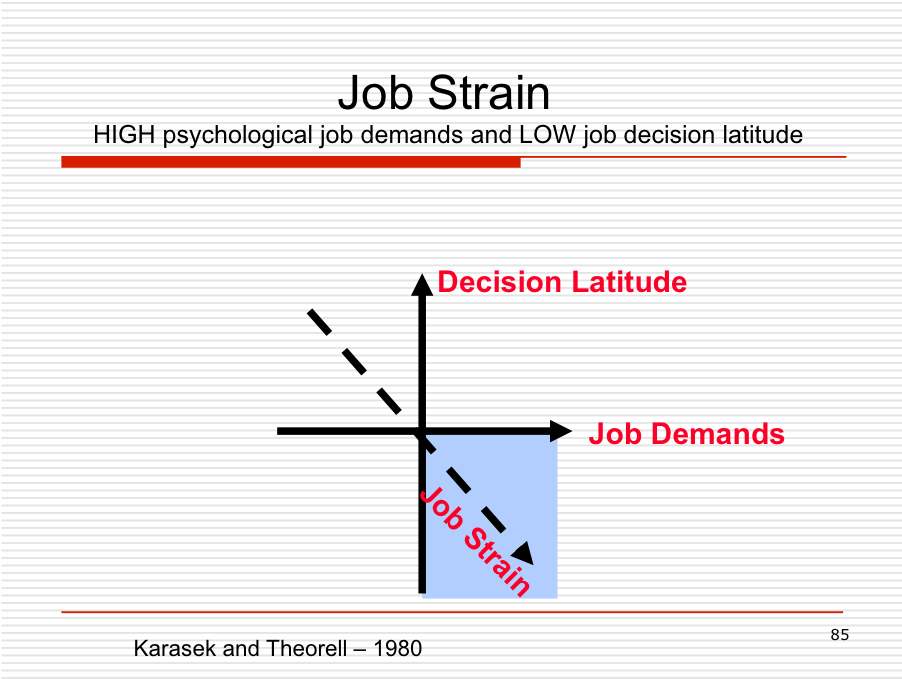 Job Strain
HIGH psychological job demands and LOW job decision latitude

Decision Latitude

Job Demands

Job Strain

Karasek and Theorell – 1980

85